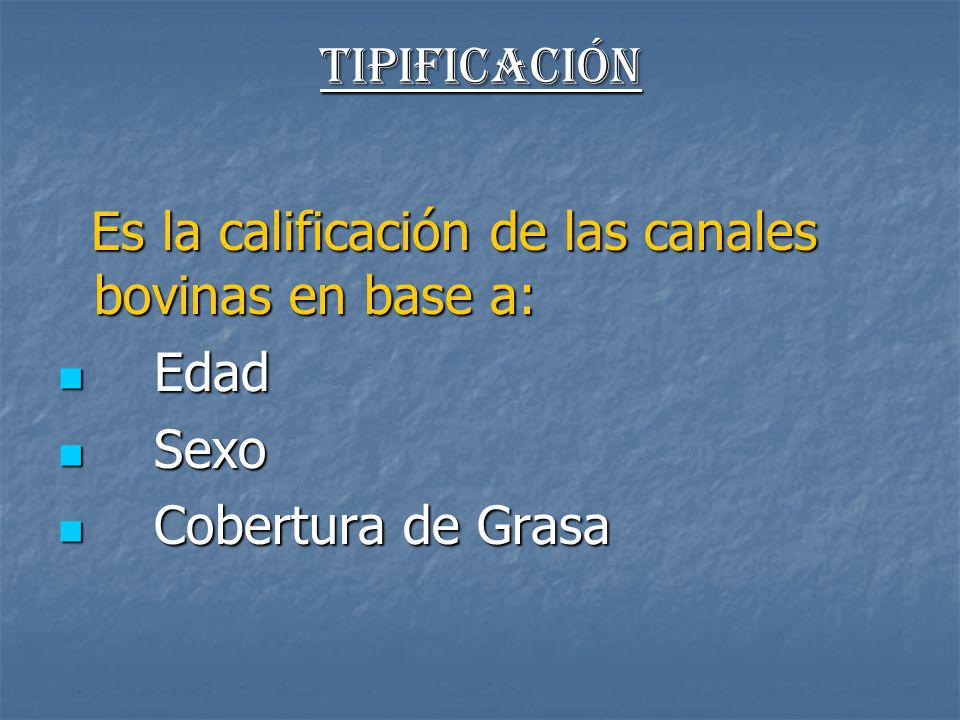 TIPIFICACIÓN

Es la calificación de las canales bovinas en base a:

- Edad
- Sexo
- Cobertura de Grasa